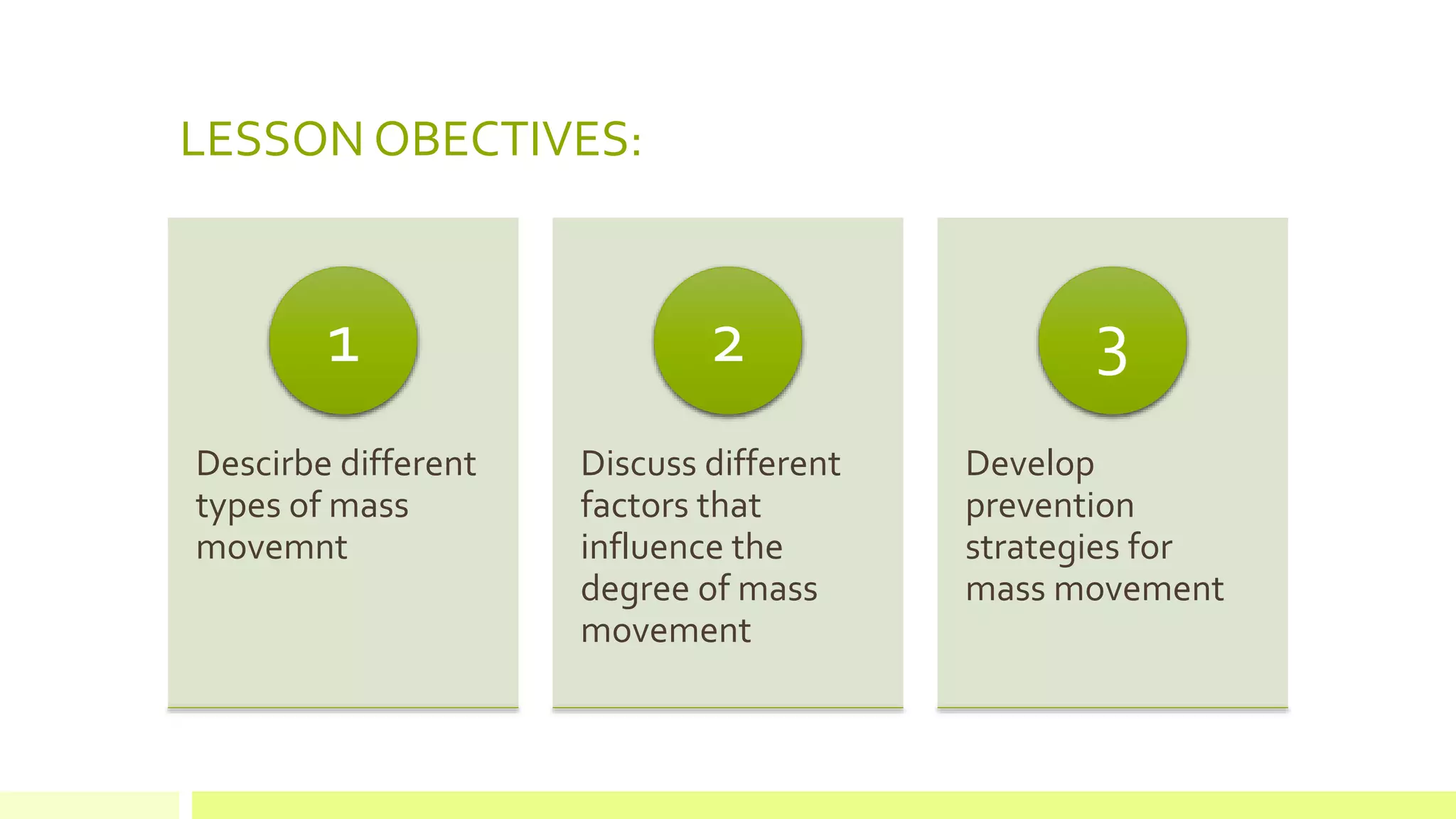 LESSON OBECTIVES:

1

Descirbe different types of mass movemnt

2

Discuss different factors that influence the degree of mass movement

3

Develop prevention strategies for mass movement